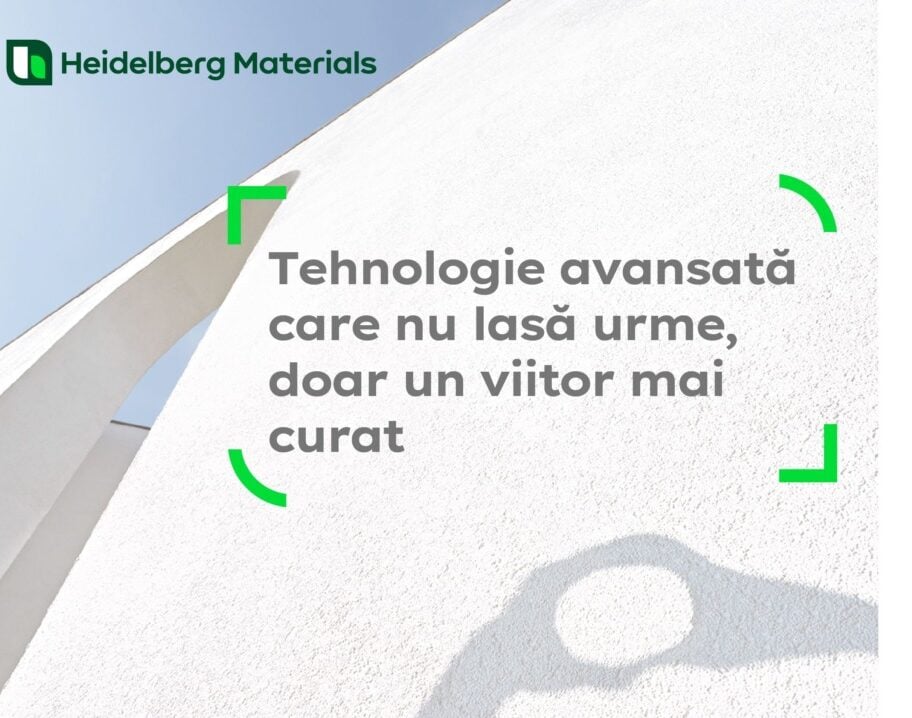 Heidelberg Materials

Tehnologie avansată care nu lasă urme, doar un viitor mai curat